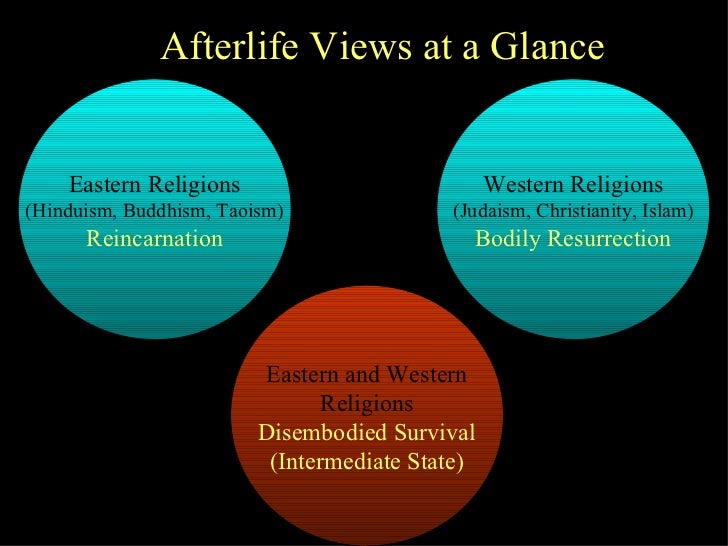 Afterlife Views at a Glance

Eastern Religions
(Hinduism, Buddhism, Taoism)
Reincarnation

Western Religions
(Judaism, Christianity, Islam)
Bodily Resurrection

Eastern and Western Religions
Disembodied Survival
(Intermediate State)